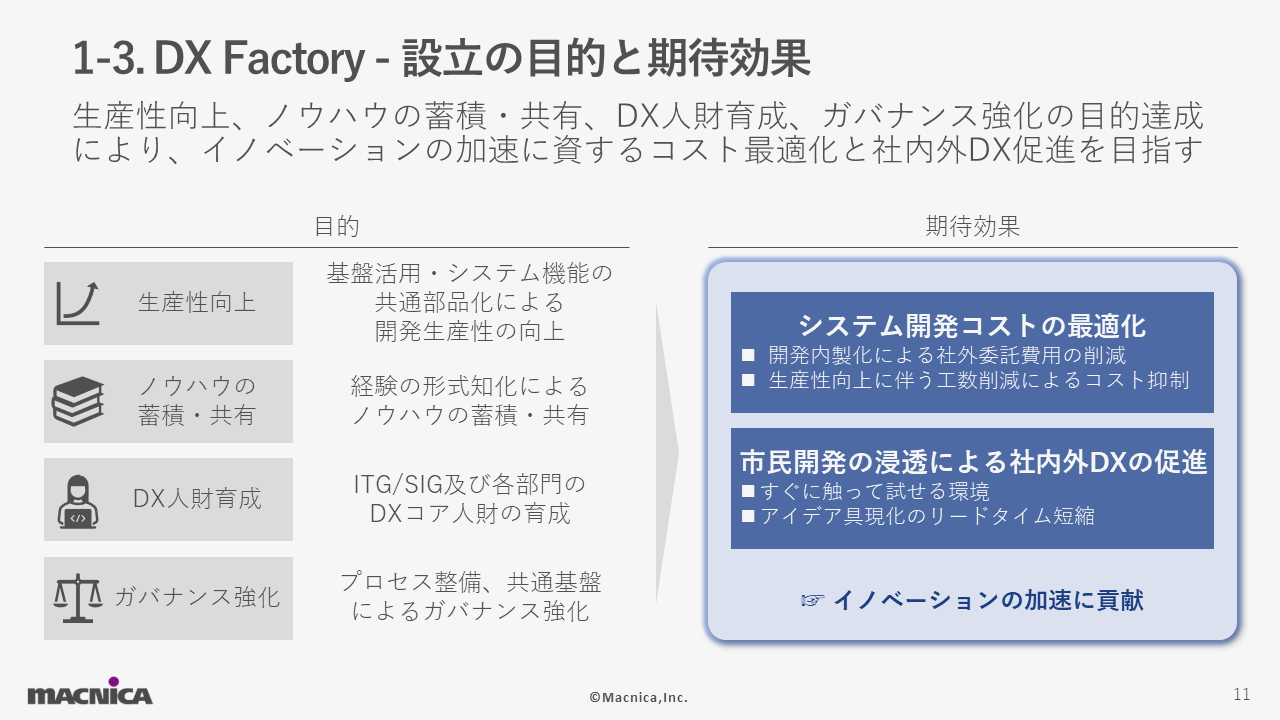 1-3. DX Factory - 設立の目的と期待効果

生産性向上、ノウハウの蓄積・共有、DX人財育成、ガバナンス強化の目的達成により、イノベーションの加速に資するコスト最適化と社内外DX促進を目指す

目的

生産性向上

基盤活用・システム機能の共通部品化による開発生産性の向上

ノウハウの蓄積・共有

経験の形式知化によるノウハウの蓄積・共有

DX人財育成

ITG/SIG及び各部門のDXコア人財の育成

ガバナンス強化

プロセス整備、共通基盤によるガバナンス強化

期待効果

システム開発コストの最適化

■ 開発内製化による社外委託費用の削減
■ 生産性向上に伴う工数削減によるコスト抑制

市民開発の浸透による社内外DXの促進

■すぐに触って試せる環境
■アイデア具現化のリードタイム短縮

☞ イノベーションの加速に貢献

MACNICA

©Macnica,Inc.

11